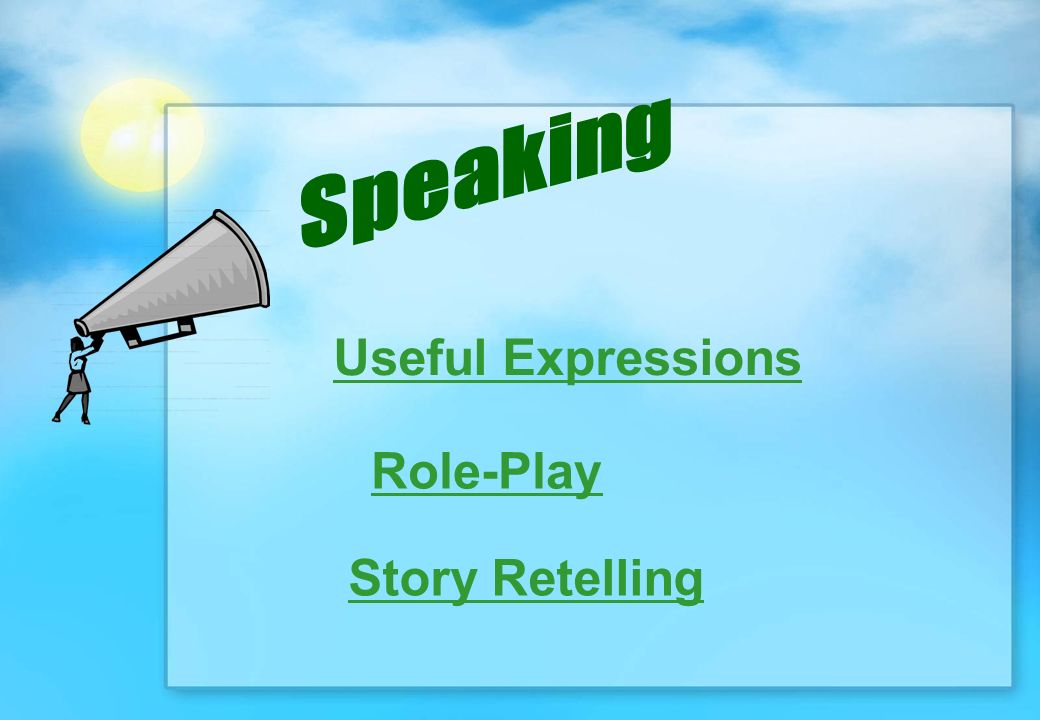 Speaking

Useful Expressions

Role-Play

Story Retelling